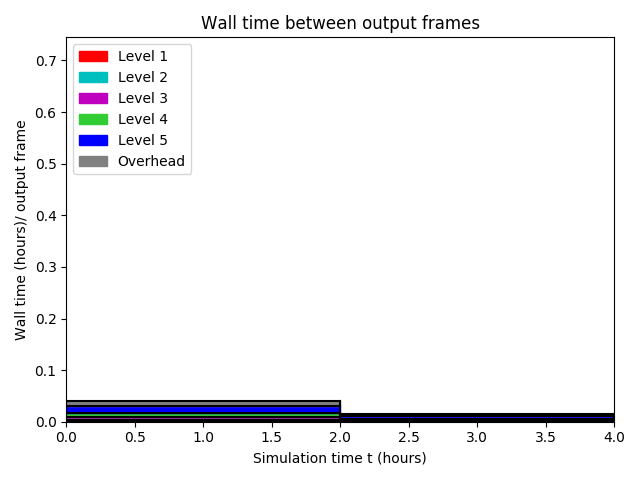 Wall time between output frames

Level 1
Level 2
Level 3
Level 4
Level 5
Overhead

Wall time (hours)/ output frame

0.7
0.6
0.5
0.4
0.3
0.2
0.1
0.0

0.0
0.5
1.0
1.5
2.0
2.5
3.0
3.5
4.0

Simulation time t (hours)